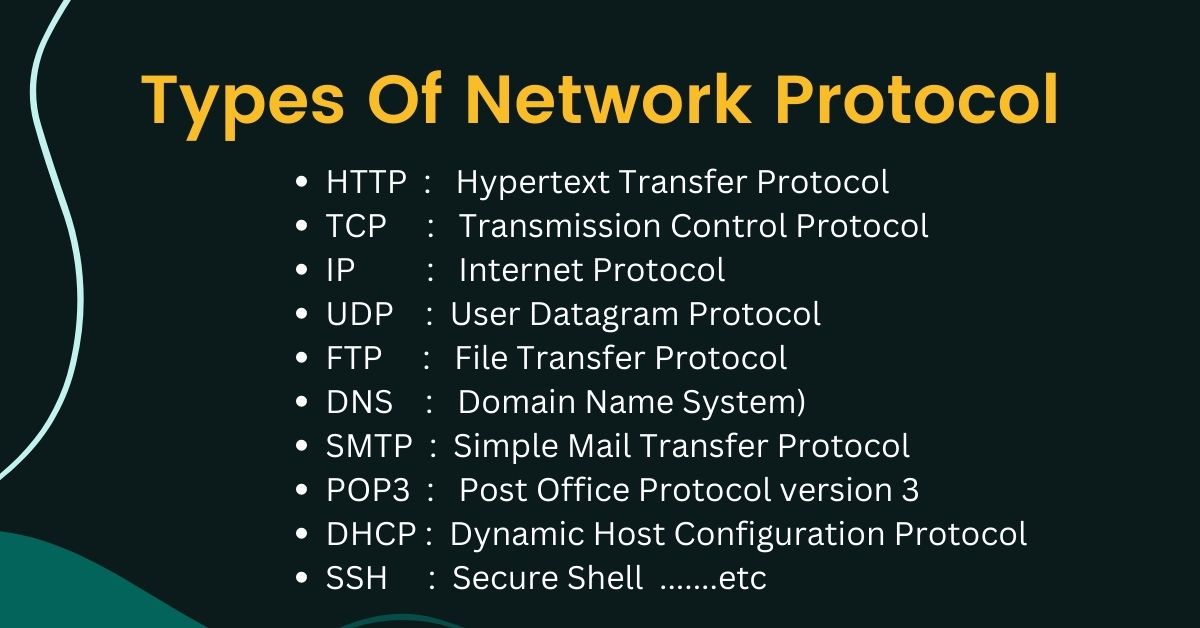 Types Of Network Protocol

- HTTP : Hypertext Transfer Protocol
- TCP : Transmission Control Protocol
- IP : Internet Protocol
- UDP : User Datagram Protocol
- FTP : File Transfer Protocol
- DNS : Domain Name System)
- SMTP : Simple Mail Transfer Protocol
- POP3 : Post Office Protocol version 3
- DHCP : Dynamic Host Configuration Protocol
- SSH : Secure Shell .......etc